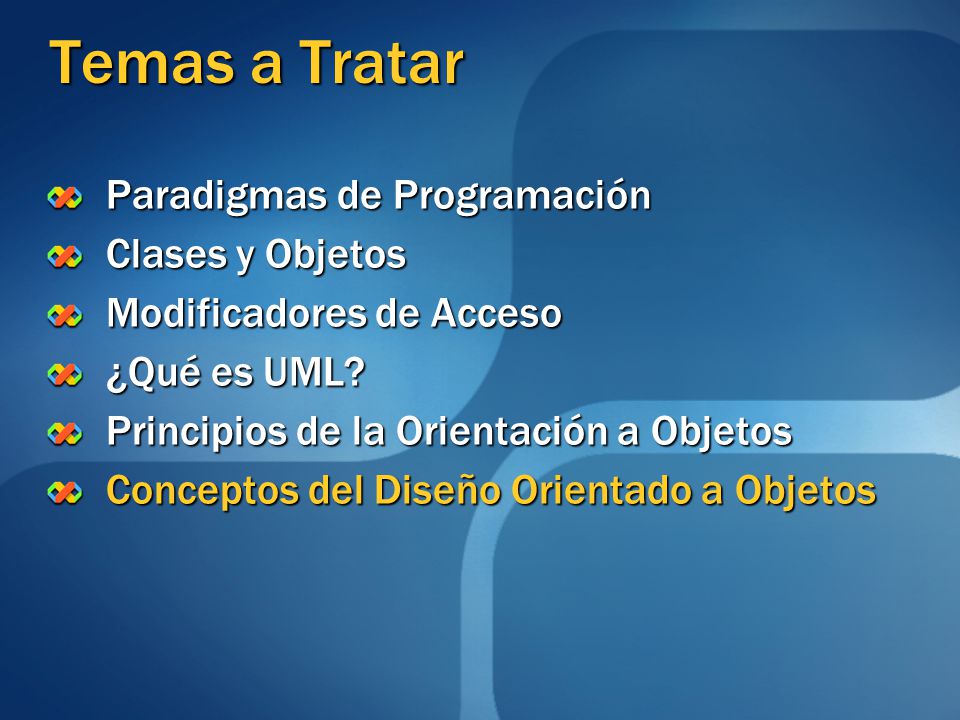 Temas a Tratar

Paradigmas de Programación
Clases y Objetos
Modificadores de Acceso
¿Qué es UML?
Principios de la Orientación a Objetos
Conceptos del Diseño Orientado a Objetos